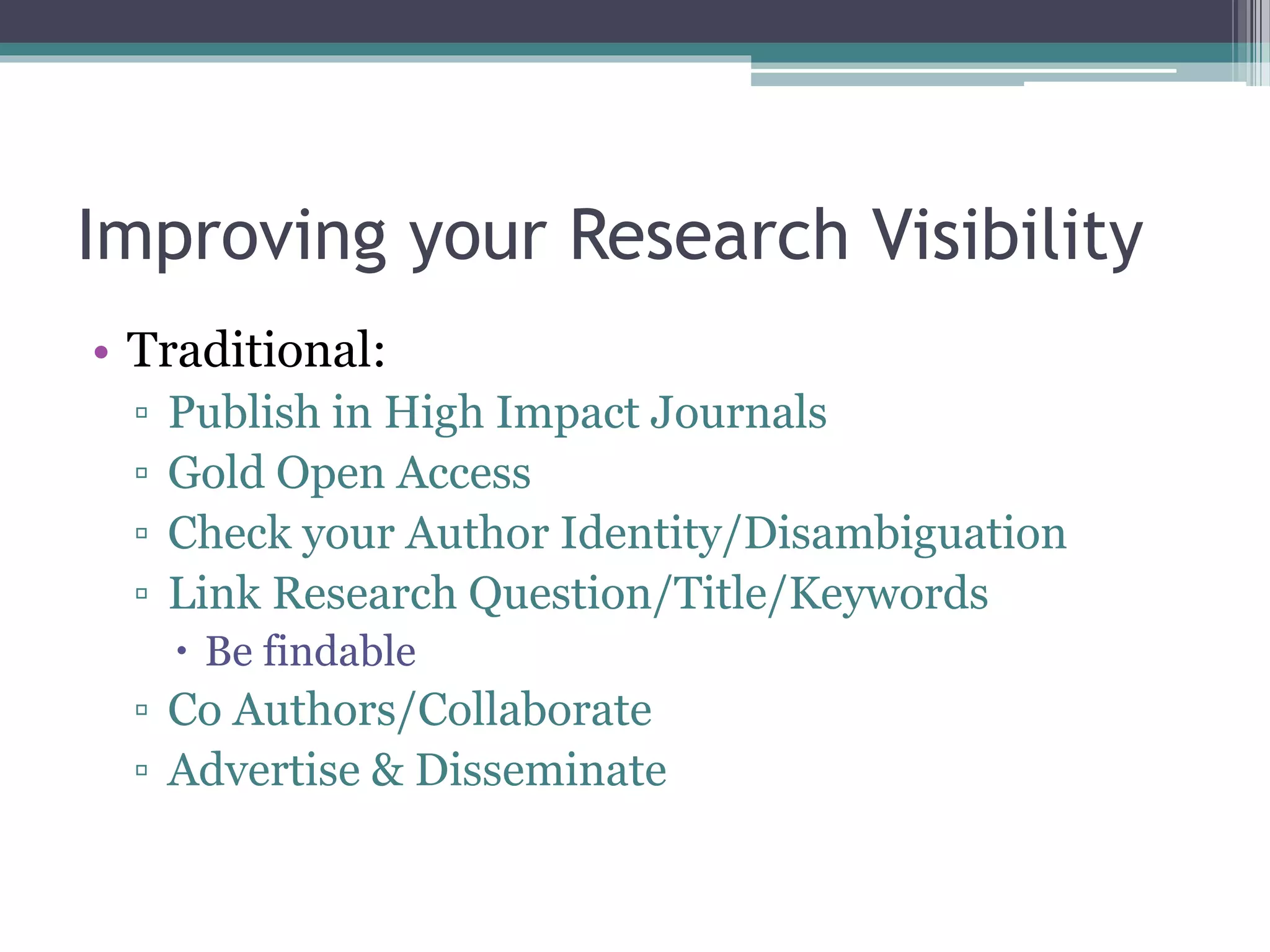 Improving your Research Visibility

• Traditional:
▫ Publish in High Impact Journals
▫ Gold Open Access
▫ Check your Author Identity/Disambiguation
▫ Link Research Question/Title/Keywords
• Be findable
▫ Co Authors/Collaborate
▫ Advertise & Disseminate